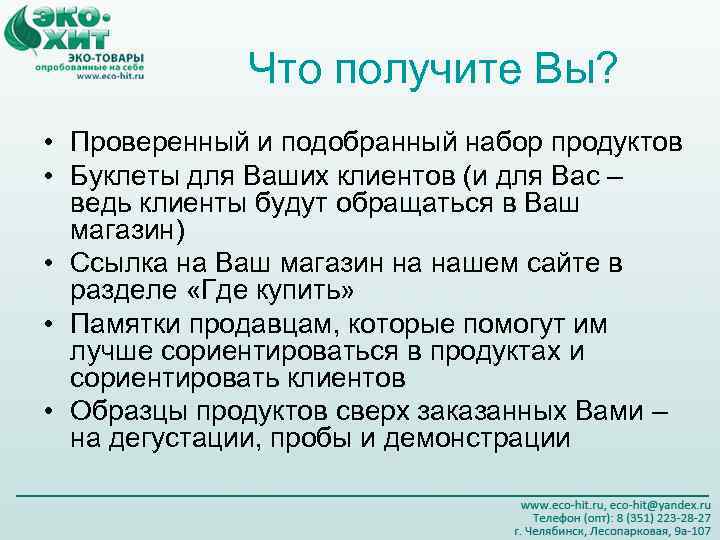 ЭКО-ХИТ
ЭКО-ТОВАРЫ
опробованные на себе
www.eco-hit.ru

Что получите Вы?

• Проверенный и подобранный набор продуктов
• Буклеты для Ваших клиентов (и для Вас – ведь клиенты будут обращаться в Ваш магазин)
• Ссылка на Ваш магазин на нашем сайте в разделе «Где купить»
• Памятки продавцам, которые помогут им лучше сориентироваться в продуктах и сориентировать клиентов
• Образцы продуктов сверх заказанных Вами – на дегустации, пробы и демонстрации

www.eco-hit.ru, eco-hit@yandex.ru
Телефон (опт): 8 (351) 223-28-27
г. Челябинск, Лесопарковая, 9а-107